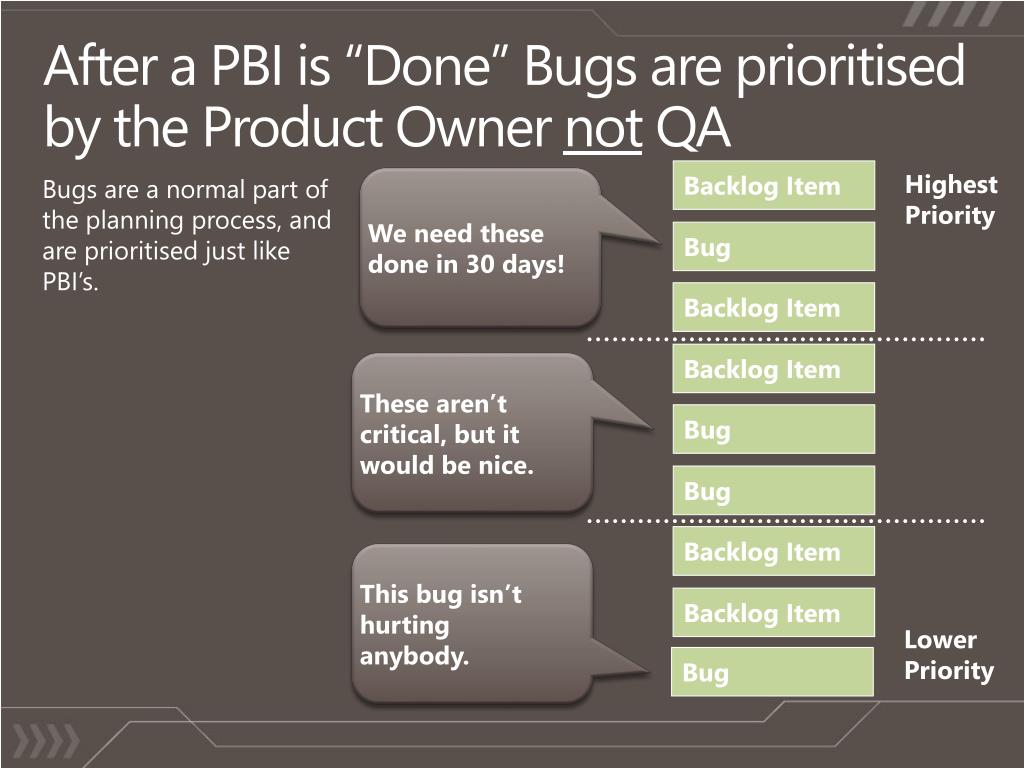 After a PBI is “Done” Bugs are prioritised by the Product Owner not QA

Bugs are a normal part of the planning process, and are prioritised just like PBI’s.

We need these done in 30 days!

These aren’t critical, but it would be nice.

This bug isn’t hurting anybody.

Backlog Item

Bug

Backlog Item

Backlog Item

Bug

Bug

Backlog Item

Backlog Item

Bug

Highest Priority

Lower Priority